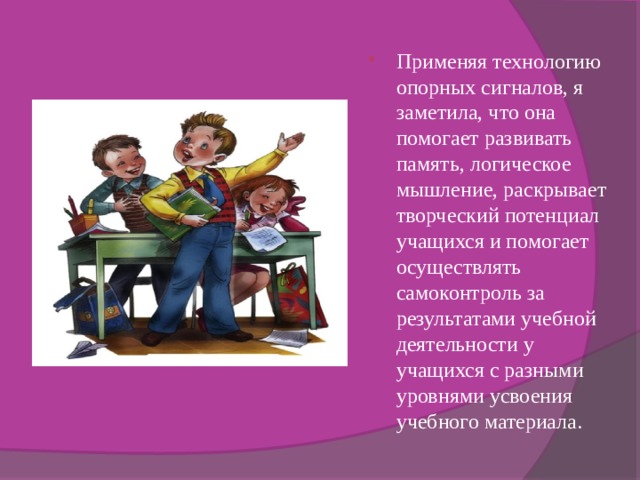 Применяя технологию опорных сигналов, я заметила, что она помогает развивать память, логическое мышление, раскрывает творческий потенциал учащихся и помогает осуществлять самоконтроль за результатами учебной деятельности у учащихся с разными уровнями усвоения учебного материала.